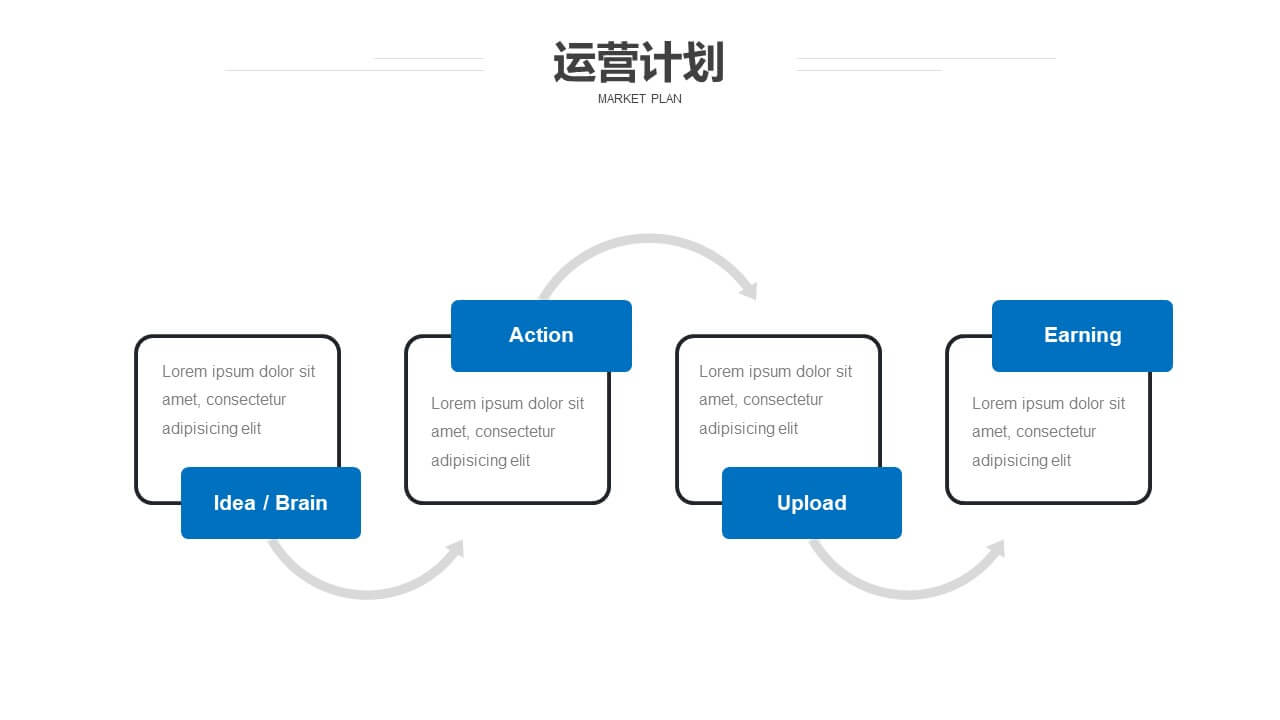 运营计划
MARKET PLAN

Lorem ipsum dolor sit amet, consectetur adipisicing elit

Idea / Brain

Action

Lorem ipsum dolor sit amet, consectetur adipisicing elit

Lorem ipsum dolor sit amet, consectetur adipisicing elit

Upload

Earning

Lorem ipsum dolor sit amet, consectetur adipisicing elit